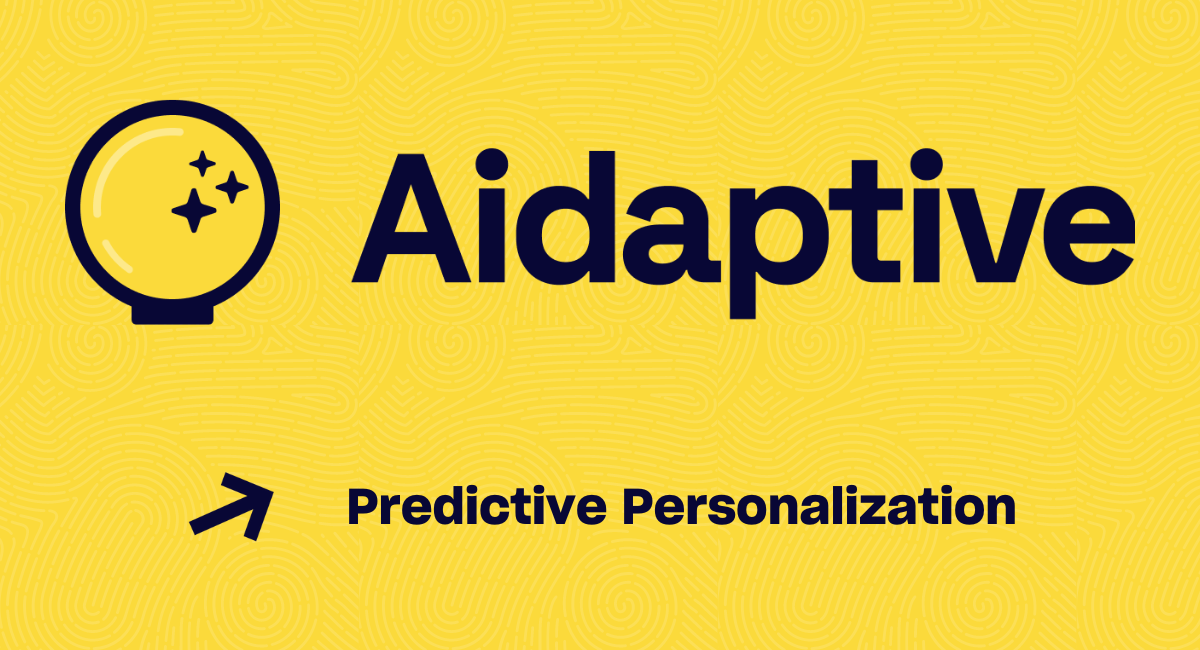 Aidaptive

Predictive Personalization